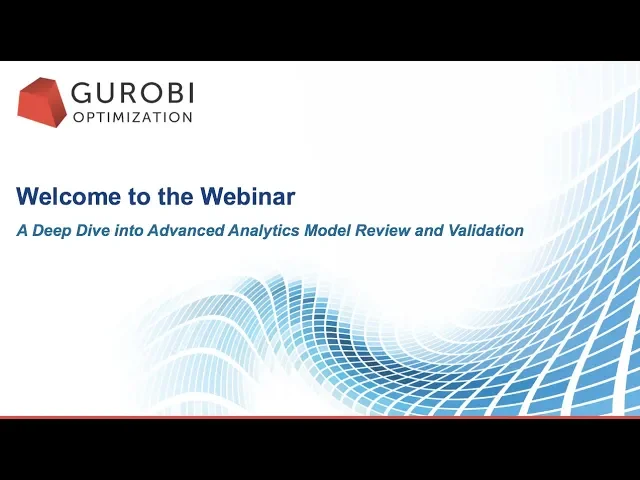 GUROBI
OPTIMIZATION

Welcome to the Webinar

A Deep Dive into Advanced Analytics Model Review and Validation